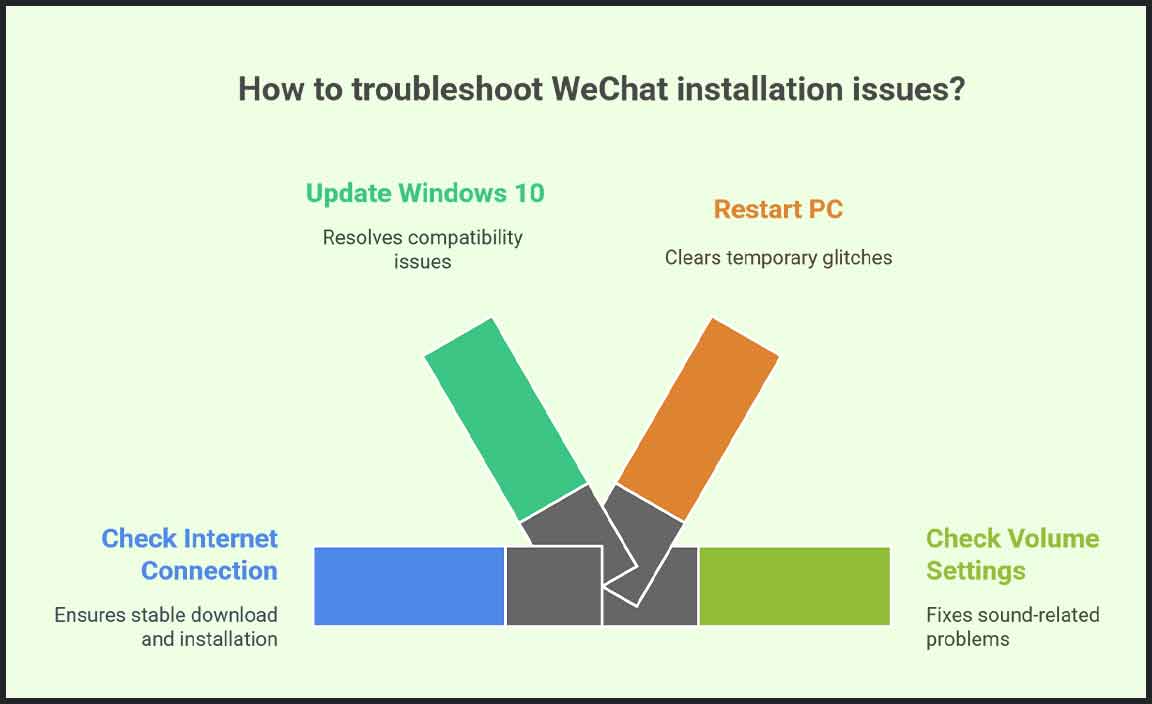 How to troubleshoot WeChat installation issues?

Update Windows 10

Resolves compatibility issues

Restart PC

Clears temporary glitches

Check Internet Connection

Ensures stable download and installation

Check Volume Settings

Fixes sound-related problems